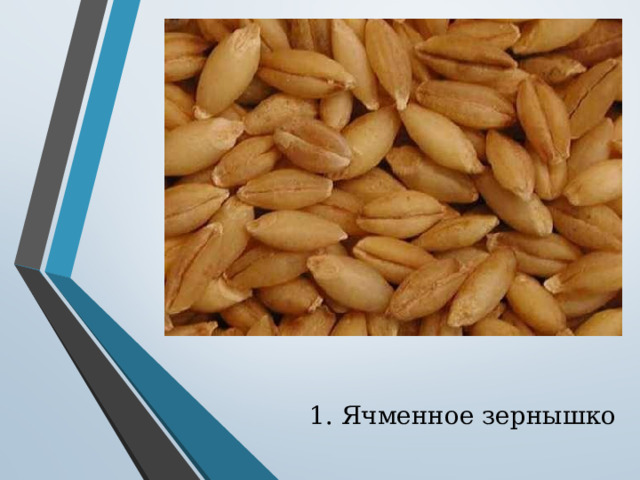 1. Ячменное зернышко